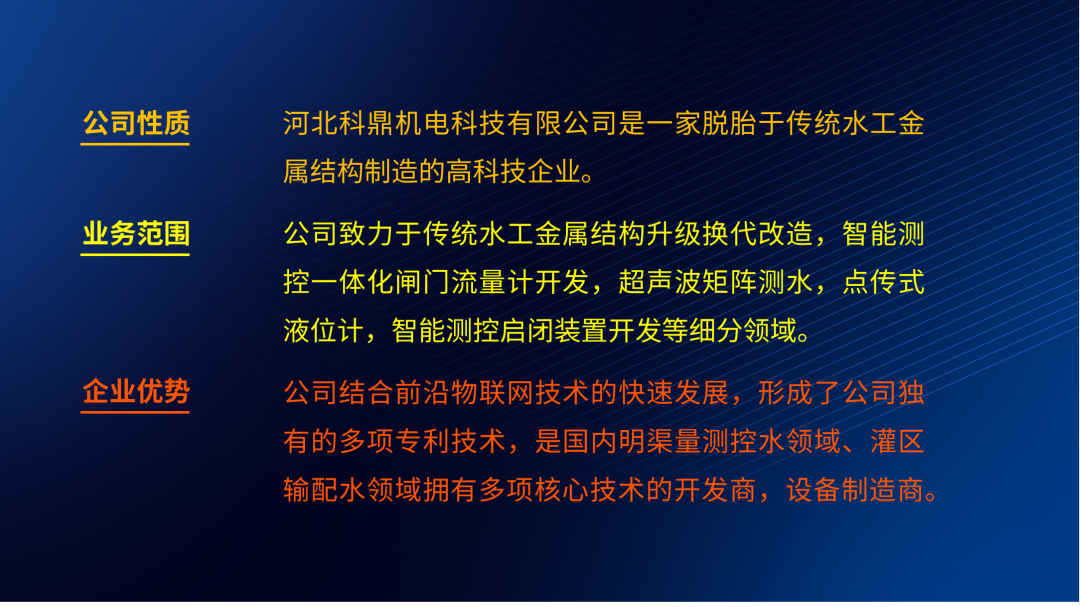 公司性质

河北科鼎机电科技有限公司是一家脱胎于传统水工金属结构制造的高科技企业。

业务范围

公司致力于传统水工金属结构升级换代改造，智能测控一体化闸门流量计开发，超声波矩阵测水，点传式液位计，智能测控启闭装置开发等细分领域。

企业优势

公司结合前沿物联网技术的快速发展，形成了公司独有的多项专利技术，是国内明渠量测控水领域、灌区输配水领域拥有多项核心技术的开发商，设备制造商。